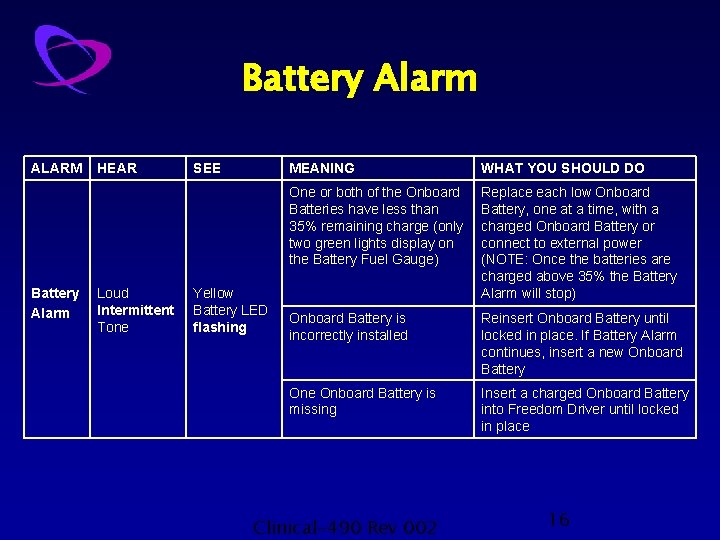 Battery Alarm

| ALARM | HEAR | SEE | MEANING | WHAT YOU SHOULD DO |
|---|---|---|---|---|
| Battery Alarm | Loud Intermittent Tone | Yellow Battery LED flashing | One or both of the Onboard Batteries have less than 35% remaining charge (only two green lights display on the Battery Fuel Gauge) | Replace each low Onboard Battery, one at a time, with a charged Onboard Battery or connect to external power (NOTE: Once the batteries are charged above 35% the Battery Alarm will stop) |
| | | | Onboard Battery is incorrectly installed | Reinsert Onboard Battery until locked in place. If Battery Alarm continues, insert a new Onboard Battery |
| | | | One Onboard Battery is missing | Insert a charged Onboard Battery into Freedom Driver until locked in place |

Clinical-490 Rev 002

16